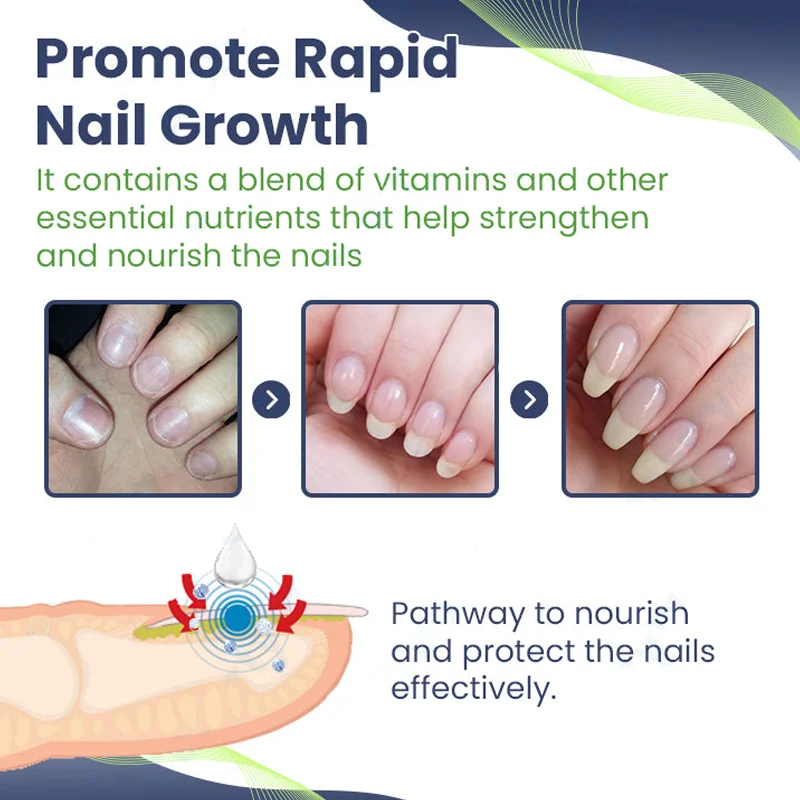 Promote Rapid Nail Growth

It contains a blend of vitamins and other essential nutrients that help strengthen and nourish the nails

Pathway to nourish and protect the nails effectively.